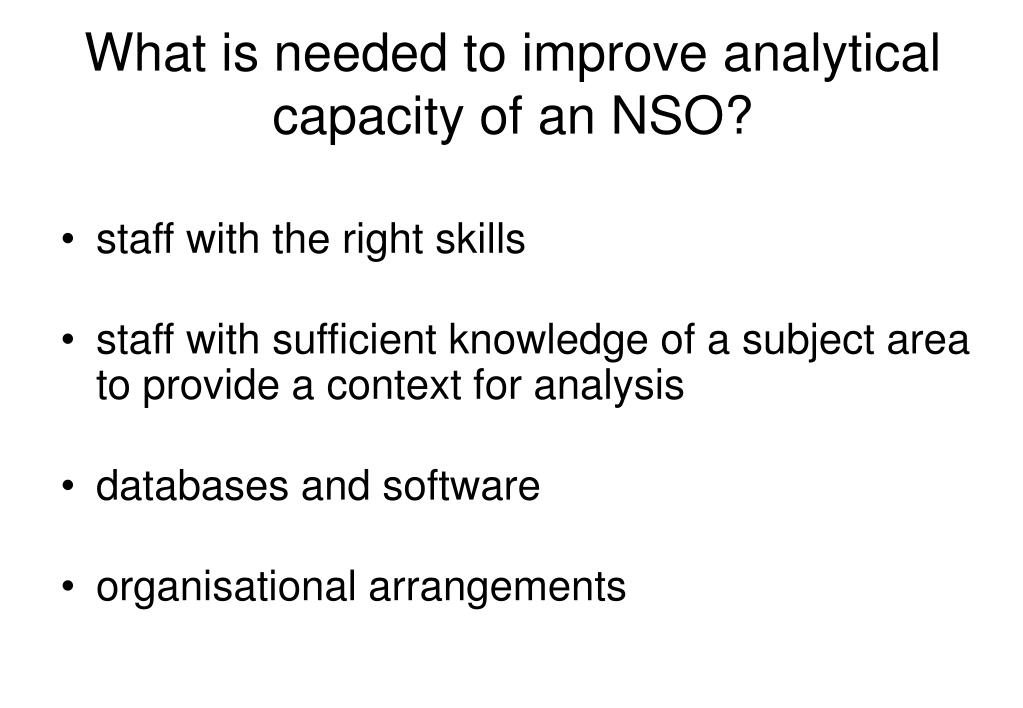 What is needed to improve analytical capacity of an NSO?

• staff with the right skills

• staff with sufficient knowledge of a subject area to provide a context for analysis

• databases and software

• organisational arrangements